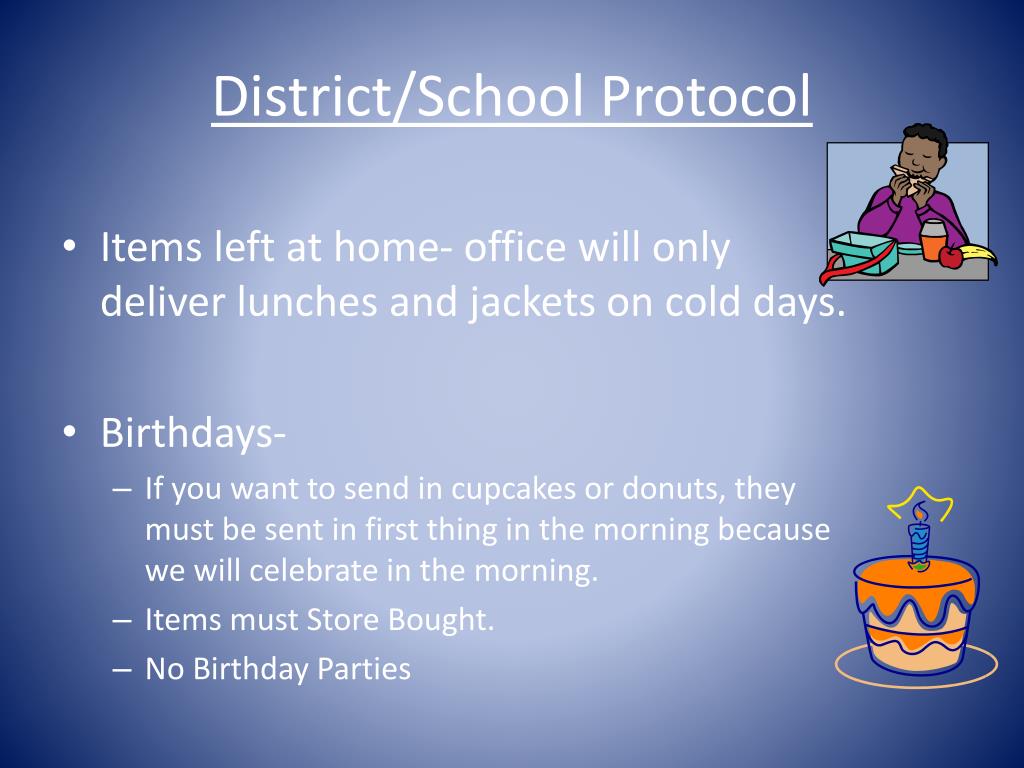 District/School Protocol

• Items left at home- office will only deliver lunches and jackets on cold days.

• Birthdays-
– If you want to send in cupcakes or donuts, they must be sent in first thing in the morning because we will celebrate in the morning.
– Items must Store Bought.
– No Birthday Parties